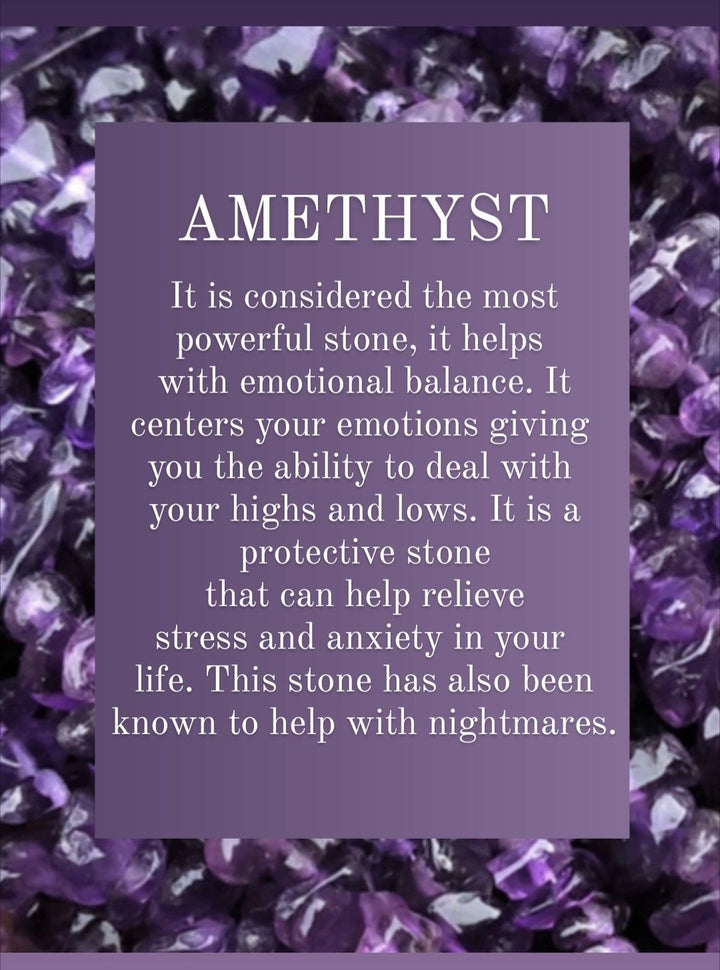 AMETHYST

It is considered the most powerful stone, it helps with emotional balance. It centers your emotions giving you the ability to deal with your highs and lows. It is a protective stone that can help relieve stress and anxiety in your life. This stone has also been known to help with nightmares.